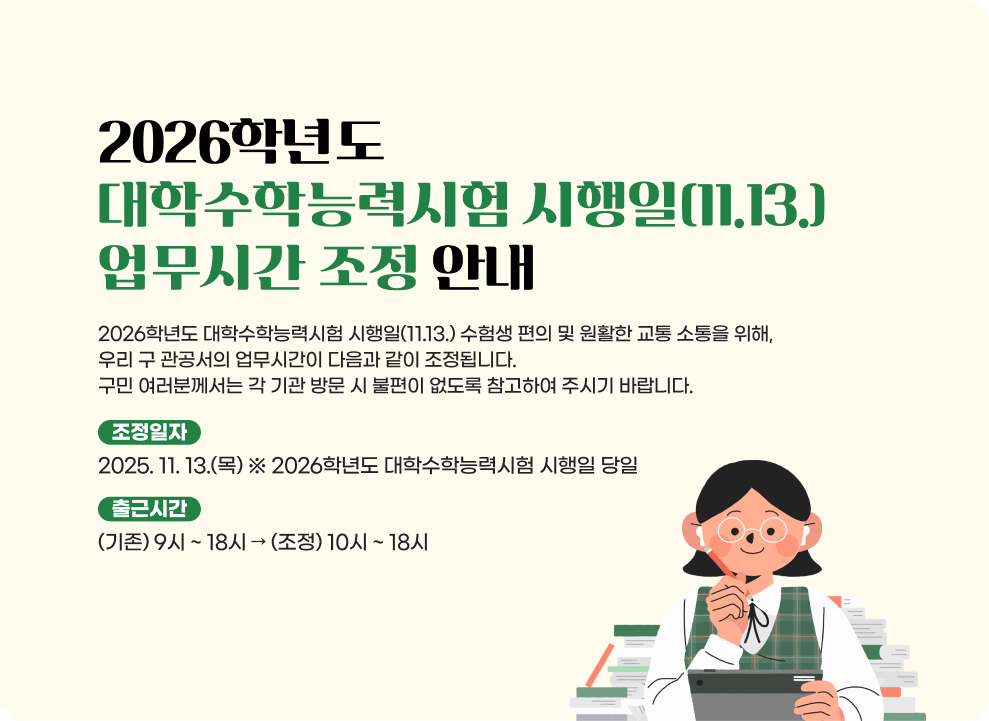 2026학년도
대학수학능력시험 시행일(11.13.)
업무시간 조정 안내

2026학년도 대학수학능력시험 시행일(11.13.) 수험생 편의 및 원활한 교통 소통을 위해, 우리 구 관공서의 업무시간이 다음과 같이 조정됩니다.
구민 여러분께서는 각 기관 방문 시 불편이 없도록 참고하여 주시기 바랍니다.

조정일자
2025. 11. 13.(목) ※ 2026학년도 대학수학능력시험 시행일 당일

출근시간
(기존) 9시 ~ 18시 → (조정) 10시 ~ 18시